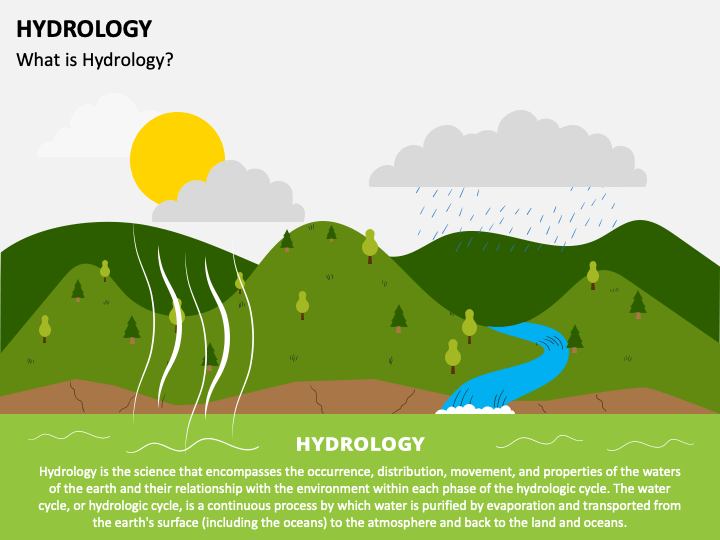 HYDROLOGY

What is Hydrology?

HYDROLOGY

Hydrology is the science that encompasses the occurrence, distribution, movement, and properties of the waters of the earth and their relationship with the environment within each phase of the hydrologic cycle. The water cycle, or hydrologic cycle, is a continuous process by which water is purified by evaporation and transported from the earth's surface (including the oceans) to the atmosphere and back to the land and oceans.